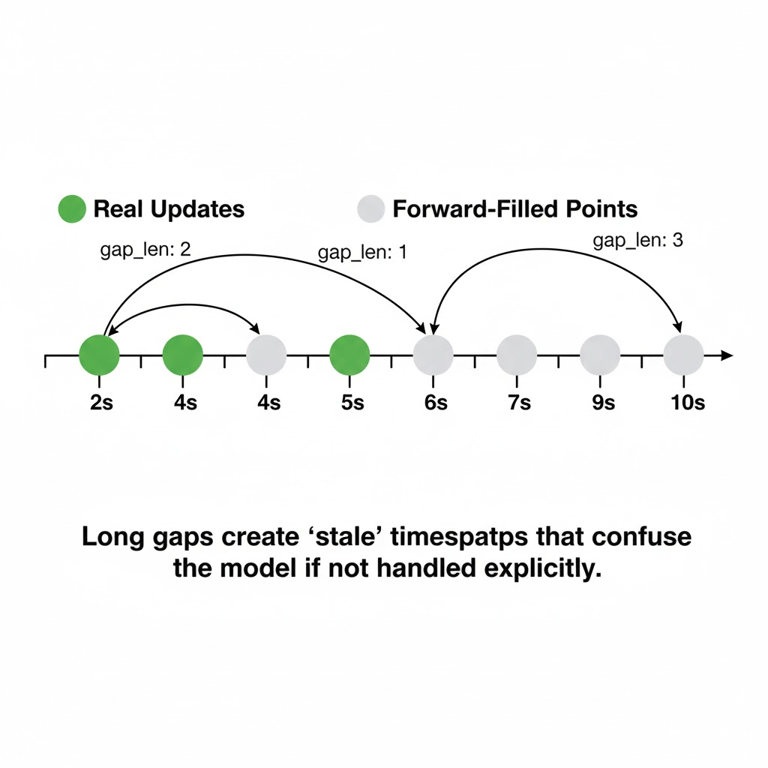 Real Updates

Forward-Filled Points

gap_len: 2

gap_len: 1

gap_len: 3

2s 4s 4s 5s 6s 7s 9s 10s

Long gaps create ‘stale’ timespatps that confuse the model if not handled explicitly.